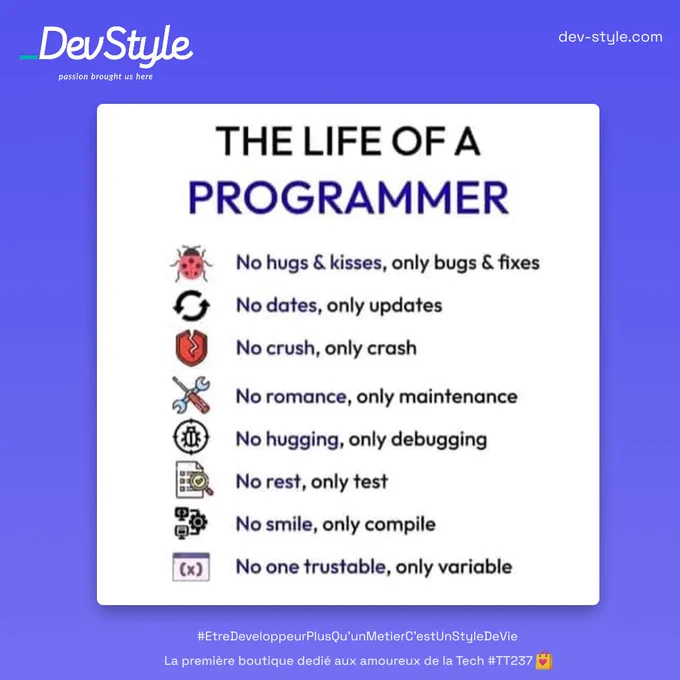 _DevStyle
passion brought us here

dev-style.com

THE LIFE OF A
PROGRAMMER

No hugs & kisses, only bugs & fixes

No dates, only updates

No crush, only crash

No romance, only maintenance

No hugging, only debugging

No rest, only test

No smile, only compile

(x)
No one trustable, only variable

#EtreDeveloppeurPlusQu'unMetierC'estUnStyleDeVie

La première boutique dedié aux amoureux de la Tech #TT237